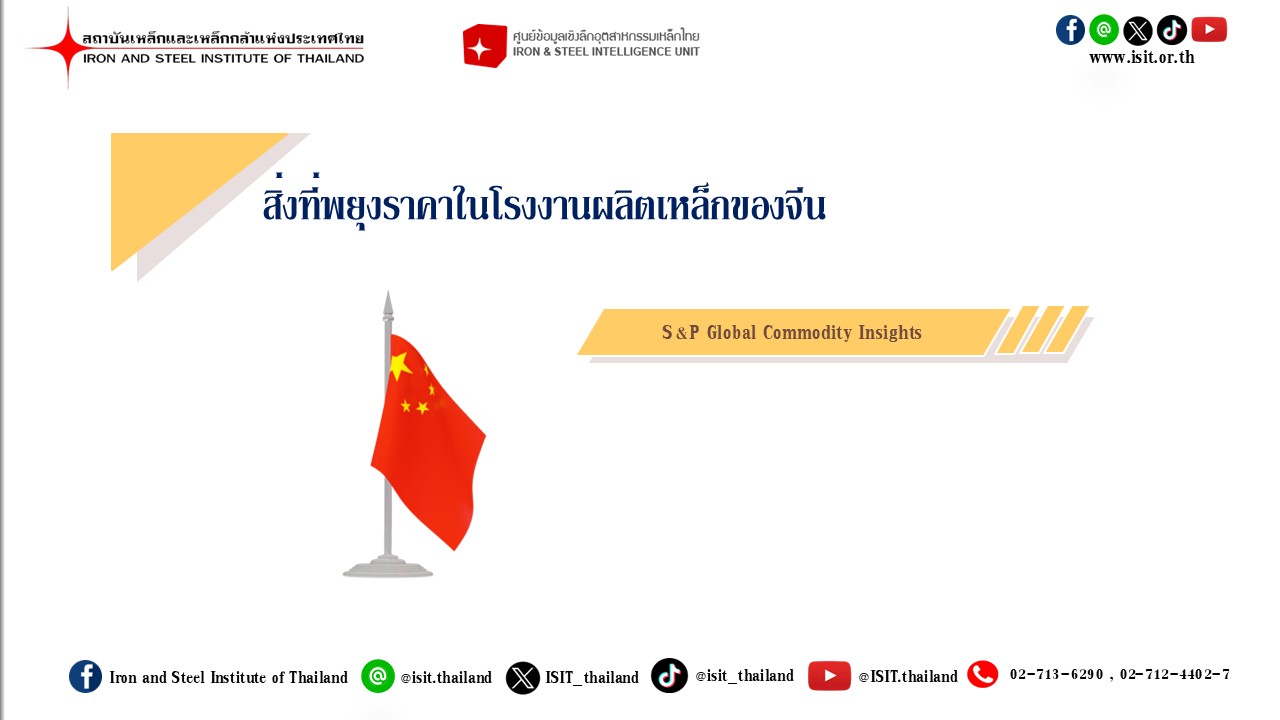 สถาบันเหล็กและเหล็กกล้าแห่งประเทศไทย
IRON AND STEEL INSTITUTE OF THAILAND

ศูนย์ข้อมูลเชิงลึกอุตสาหกรรมเหล็กไทย
IRON & STEEL INTELLIGENCE UNIT

www.isit.or.th

สิ่งที่พยุงราคาในโรงงานผลิตเหล็กของจีน

S&P Global Commodity Insights

Iron and Steel Institute of Thailand @isit.thailand ISIT_thailand @isit_thailand @ISIT.thailand 02-713-6290 , 02-712-4402-7